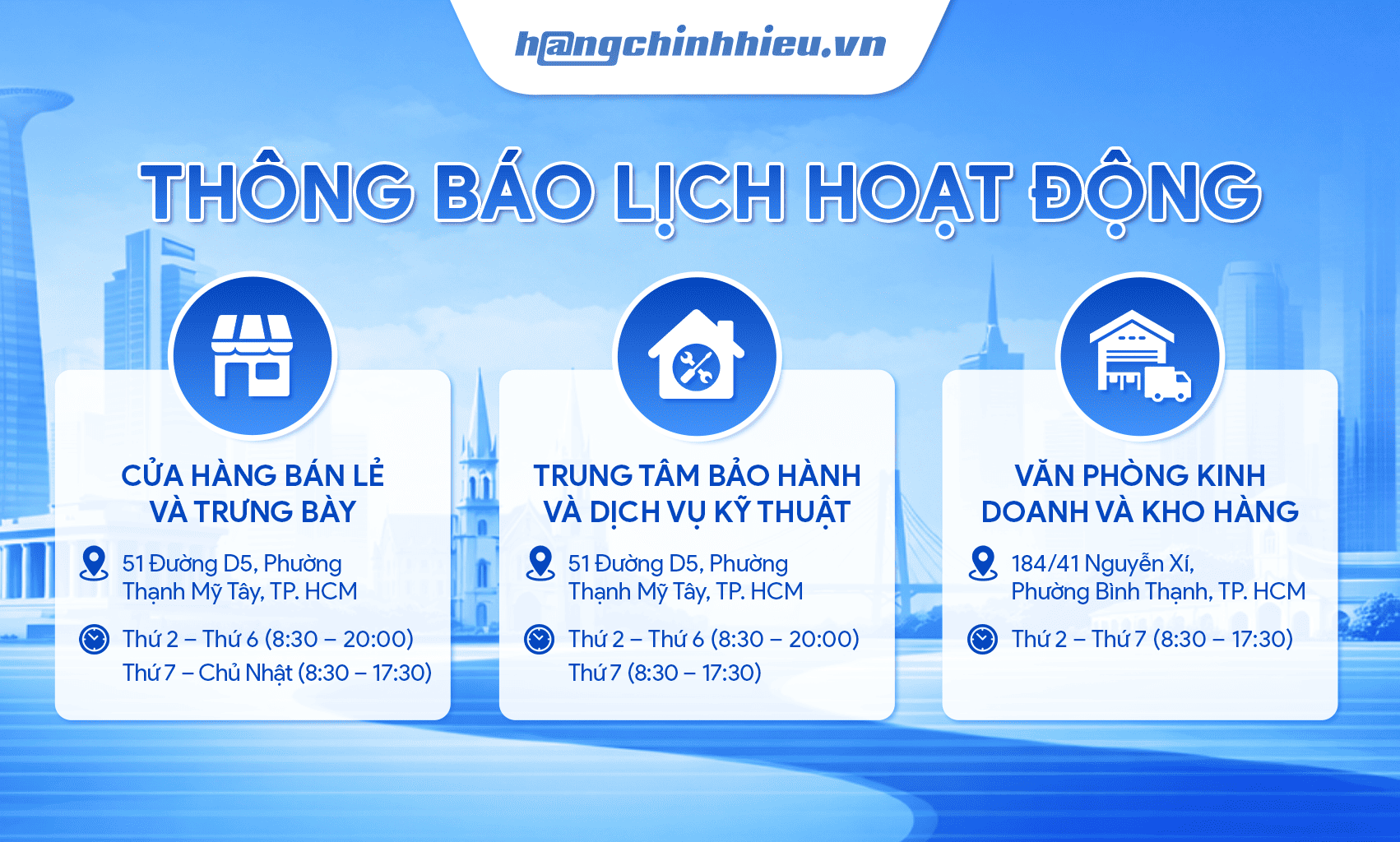 h@ngchinhhieu.vn

THÔNG BÁO LỊCH HOẠT ĐỘNG

CỬA HÀNG BÁN LẺ VÀ TRƯNG BÀY

51 Đường D5, Phường Thạnh Mỹ Tây, TP. HCM

Thứ 2 – Thứ 6 (8:30 – 20:00)
Thứ 7 – Chủ Nhật (8:30 – 17:30)

TRUNG TÂM BẢO HÀNH VÀ DỊCH VỤ KỸ THUẬT

51 Đường D5, Phường Thạnh Mỹ Tây, TP. HCM

Thứ 2 – Thứ 6 (8:30 – 20:00)
Thứ 7 (8:30 – 17:30)

VĂN PHÒNG KINH DOANH VÀ KHO HÀNG

184/41 Nguyễn Xí, Phường Bình Thạnh, TP. HCM

Thứ 2 – Thứ 7 (8:30 – 17:30)